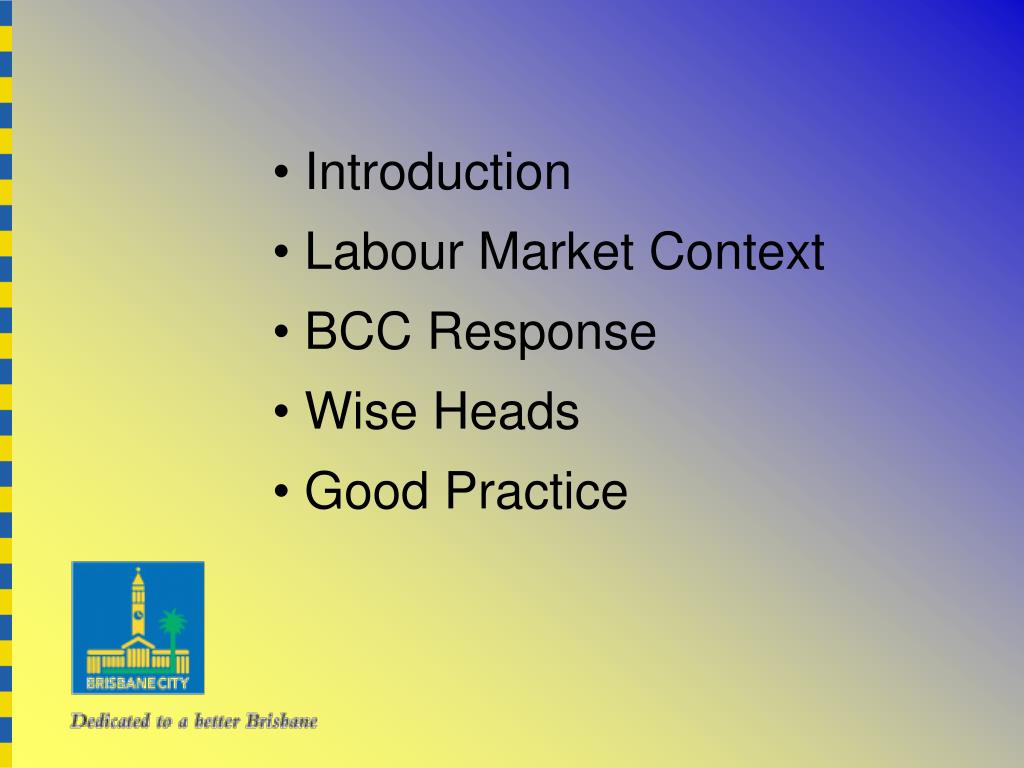 • Introduction
• Labour Market Context
• BCC Response
• Wise Heads
• Good Practice

BRISBANE CITY

Dedicated to a better Brisbane